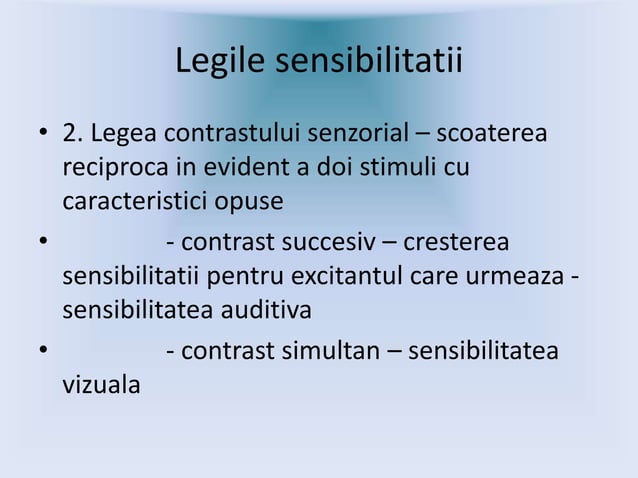 Legile sensibilitatii

• 2. Legea contrastului senzorial – scoaterea reciproca in evident a doi stimuli cu caracteristici opuse

• - contrast succesiv – cresterea sensibilitatii pentru excitantul care urmeaza - sensibilitatea auditiva

• - contrast simultan – sensibilitatea vizuala